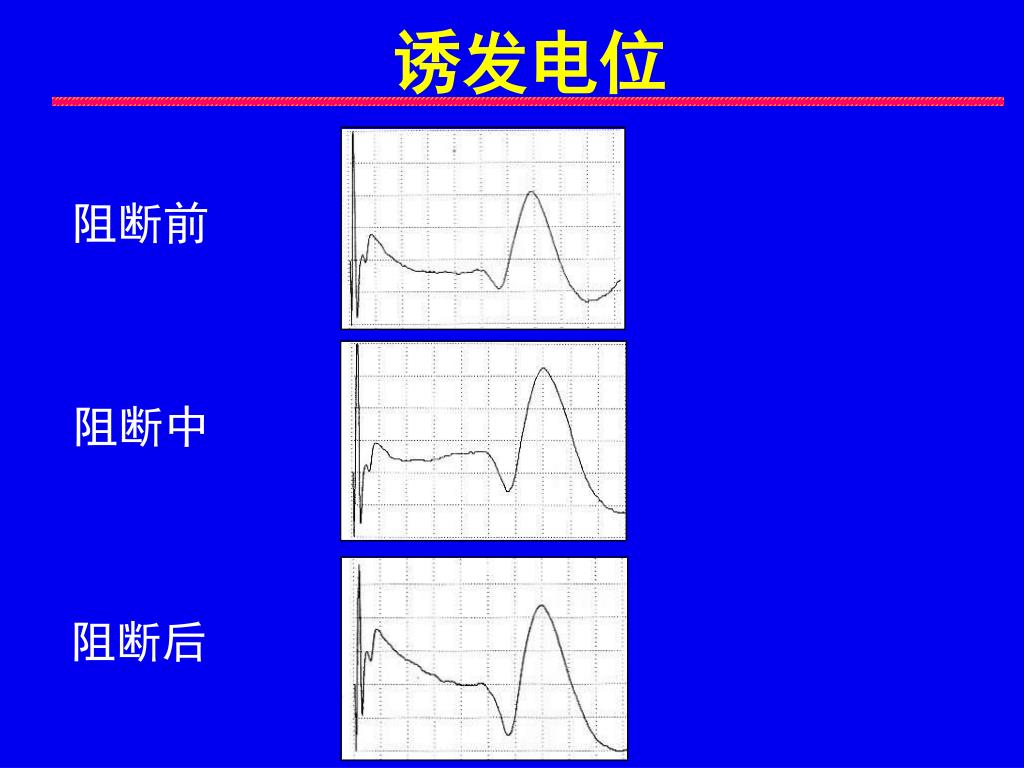 诱发电位

阻断前

阻断中

阻断后